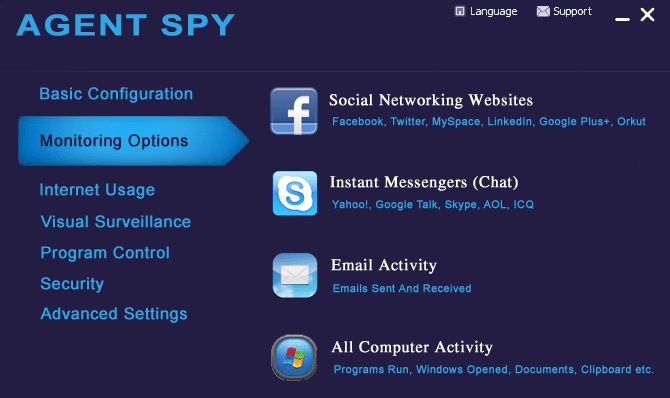 AGENT SPY

Language Support

Basic Configuration

Monitoring Options

Internet Usage

Visual Surveillance

Program Control

Security

Advanced Settings

Social Networking Websites

Facebook, Twitter, MySpace, LinkedIn, Google Plus+, Orkut

Instant Messengers (Chat)

Yahoo!, Google Talk, Skype, AOL, ICQ

Email Activity

Emails Sent And Received

All Computer Activity

Programs Run, Windows Opened, Documents, Clipboard etc.